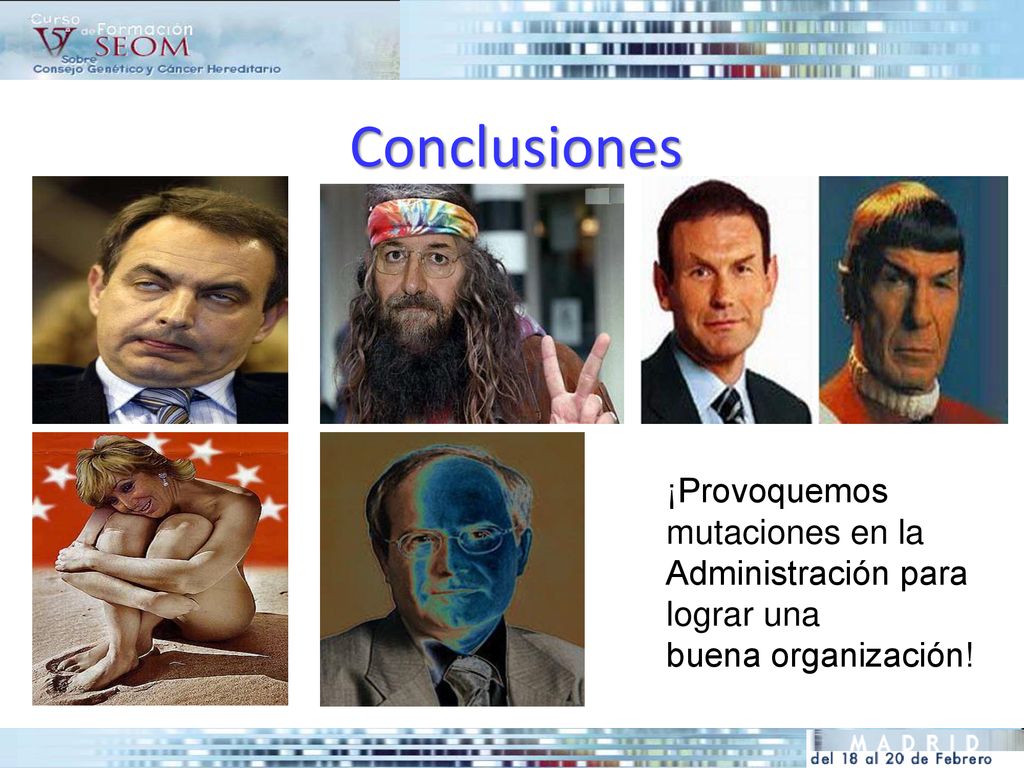 V Curso de Formación SEOM Sobre Consejo Genético y Cáncer Hereditario

Conclusiones

¡Provoquemos mutaciones en la Administración para lograr una buena organización!

MADRID
del 18 al 20 de Febrero